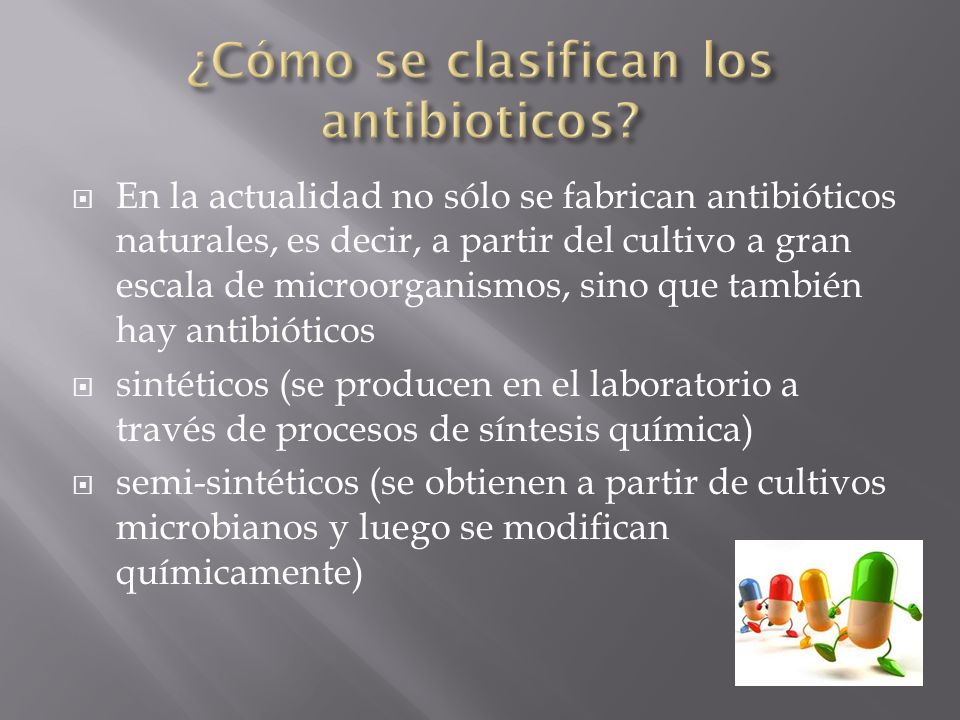 ¿Cómo se clasifican los antibioticos?

En la actualidad no sólo se fabrican antibióticos naturales, es decir, a partir del cultivo a gran escala de microorganismos, sino que también hay antibióticos

sintéticos (se producen en el laboratorio a través de procesos de síntesis química)

semi-sintéticos (se obtienen a partir de cultivos microbianos y luego se modifican químicamente)